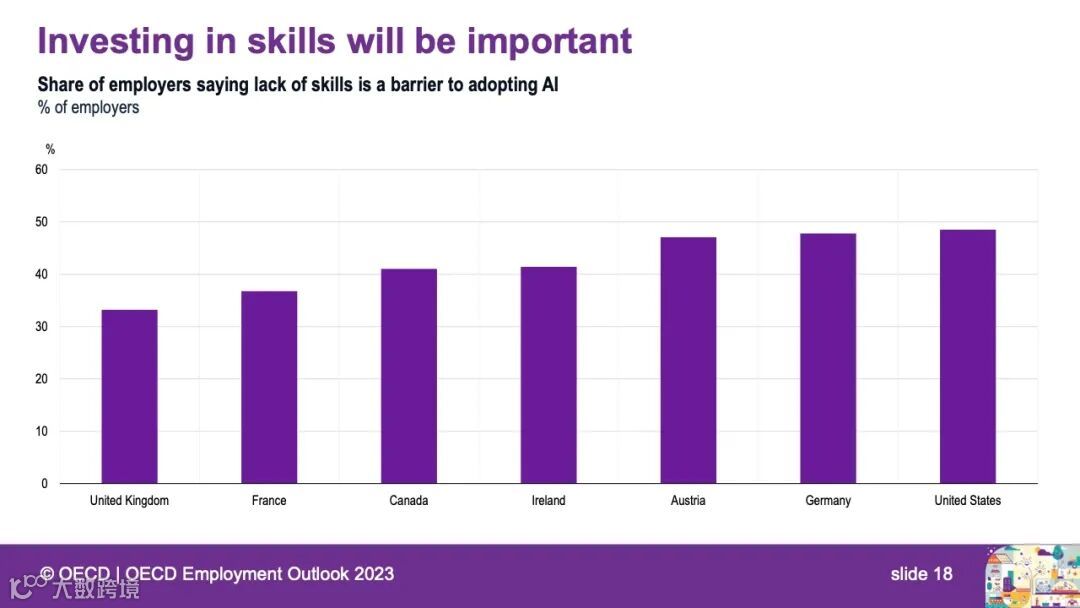 Investing in skills will be important

Share of employers saying lack of skills is a barrier to adopting AI
% of employers

%
60
50
40
30
20
10
0

United Kingdom
France
Canada
Ireland
Austria
Germany
United States

© OECD | OECD Employment Outlook 2023
slide 18

大数跨境